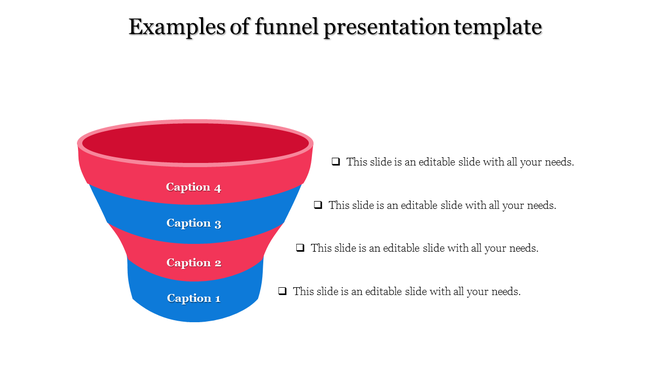 Examples of funnel presentation template

Caption 4

Caption 3

Caption 2

Caption 1

❑ This slide is an editable slide with all your needs.

❑ This slide is an editable slide with all your needs.

❑ This slide is an editable slide with all your needs.

❑ This slide is an editable slide with all your needs.